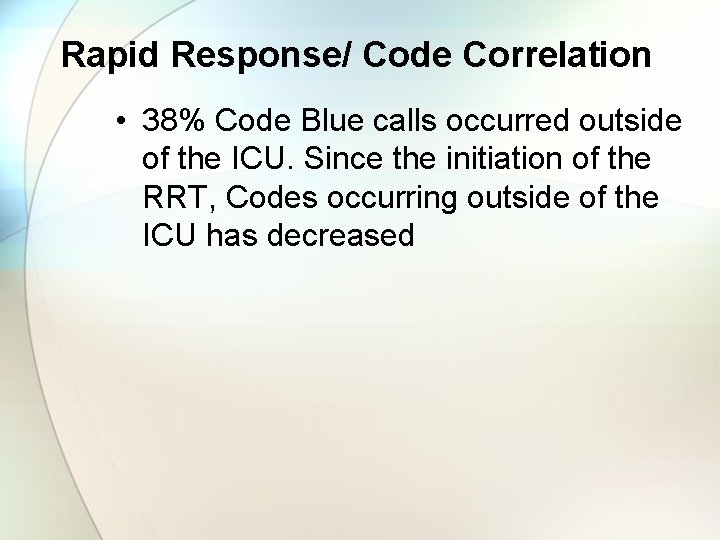 Rapid Response/ Code Correlation

• 38% Code Blue calls occurred outside of the ICU. Since the initiation of the RRT, Codes occurring outside of the ICU has decreased